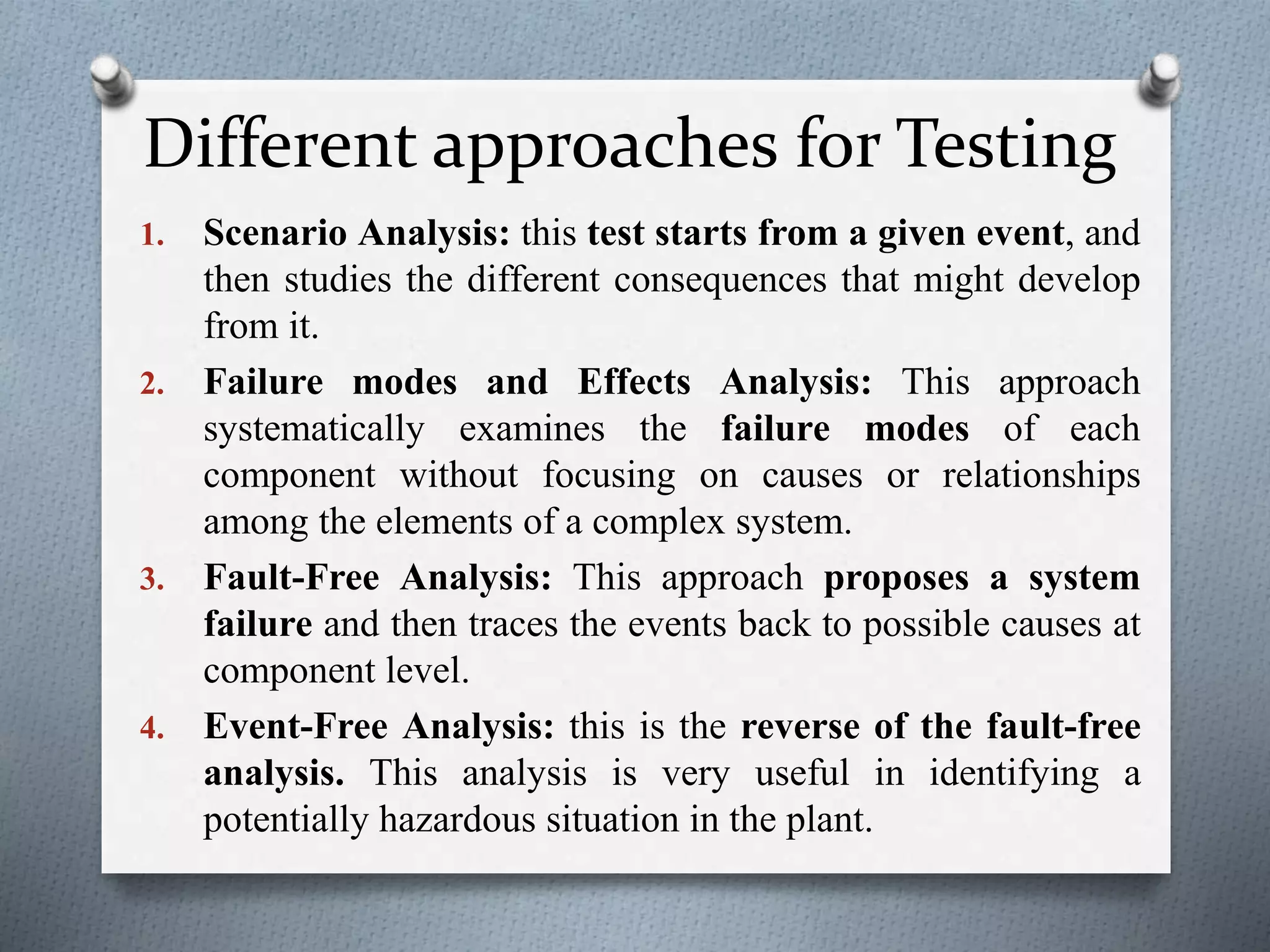 Different approaches for Testing

1. Scenario Analysis: this test starts from a given event, and then studies the different consequences that might develop from it.

2. Failure modes and Effects Analysis: This approach systematically examines the failure modes of each component without focusing on causes or relationships among the elements of a complex system.

3. Fault-Free Analysis: This approach proposes a system failure and then traces the events back to possible causes at component level.

4. Event-Free Analysis: this is the reverse of the fault-free analysis. This analysis is very useful in identifying a potentially hazardous situation in the plant.